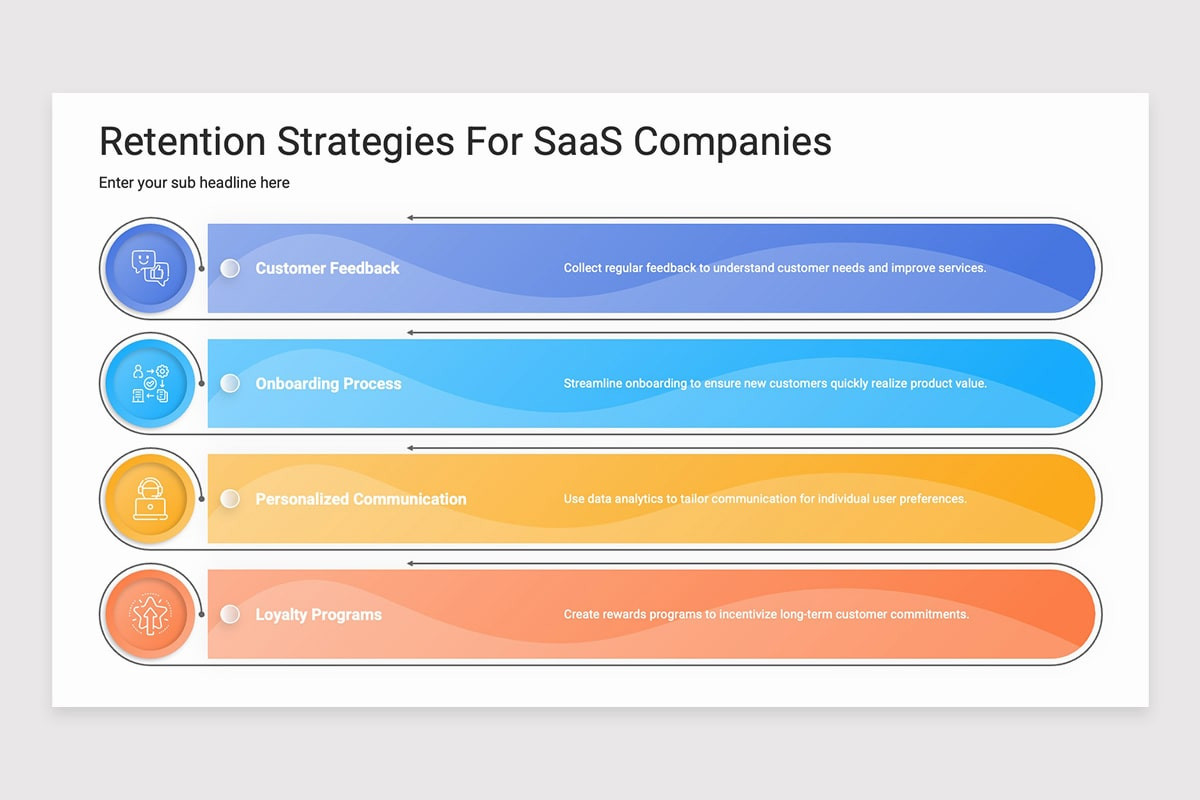 Retention Strategies For SaaS Companies

Enter your sub headline here

Customer Feedback

Collect regular feedback to understand customer needs and improve services.

Onboarding Process

Streamline onboarding to ensure new customers quickly realize product value.

Personalized Communication

Use data analytics to tailor communication for individual user preferences.

Loyalty Programs

Create rewards programs to incentivize long-term customer commitments.